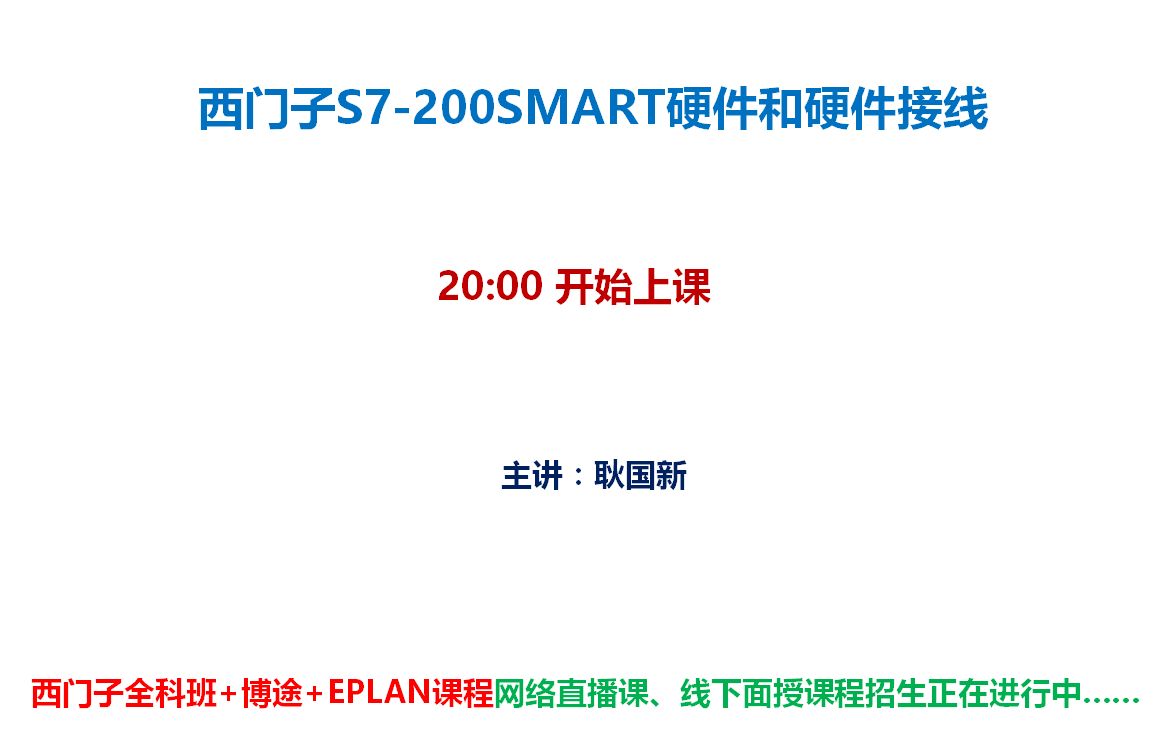 西门子S7-200SMART硬件和硬件接线

20:00 开始上课

主讲：耿国新

西门子全科班＋博途＋EPLAN课程网络直播课、线下面授课程招生正在进行中……